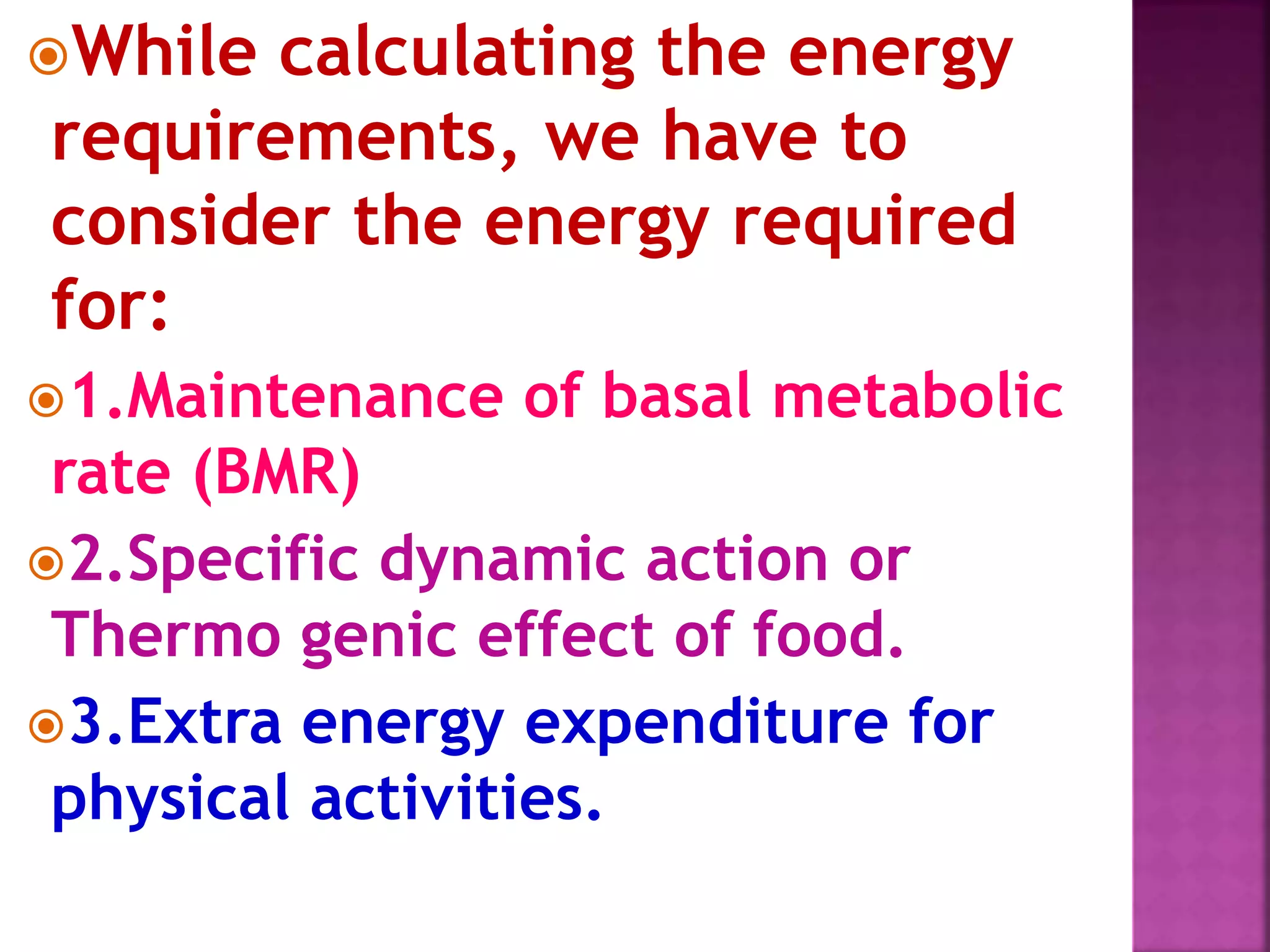 While calculating the energy requirements, we have to consider the energy required for:

1.Maintenance of basal metabolic rate (BMR)

2.Specific dynamic action or Thermo genic effect of food.

3.Extra energy expenditure for physical activities.